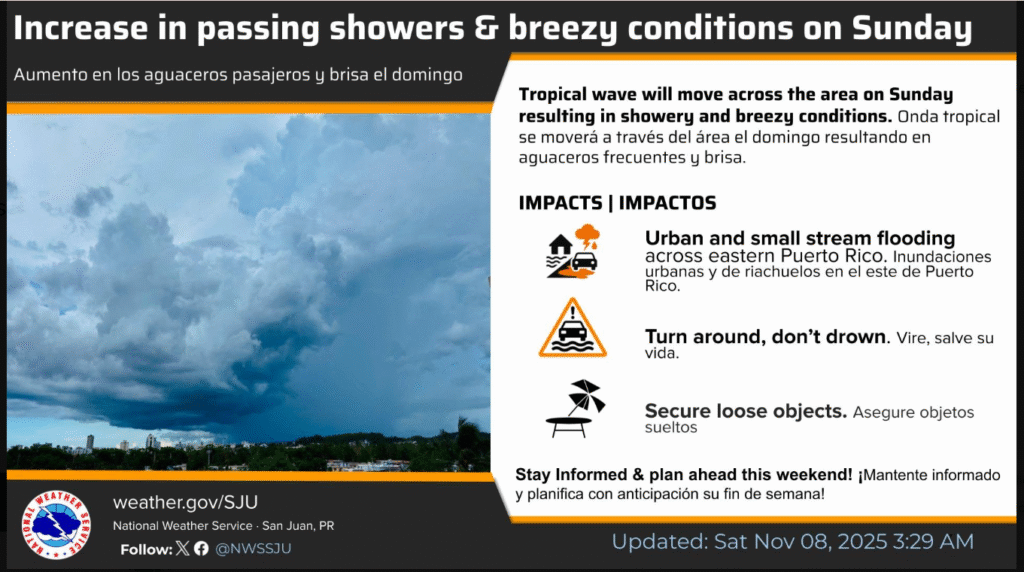 Increase in passing showers & breezy conditions on Sunday

Aumento en los aguaceros pasajeros y brisa el domingo

Tropical wave will move across the area on Sunday resulting in showery and breezy conditions. Onda tropical se moverá a través del área el domingo resultando en aguaceros frecuentes y brisa.

IMPACTS | IMPACTOS

Urban and small stream flooding across eastern Puerto Rico. Inundaciones urbanas y de riachuelos en el este de Puerto Rico.

Turn around, don't drown. Vire, salve su vida.

Secure loose objects. Asegure objetos sueltos

Stay Informed & plan ahead this weekend! ¡Mantente informado y planifica con anticipación su fin de semana!

NATIONAL WEATHER SERVICE

weather.gov/SJU

National Weather Service · San Juan, PR

Follow: @NWSSJU

Updated: Sat Nov 08, 2025 3:29 AM